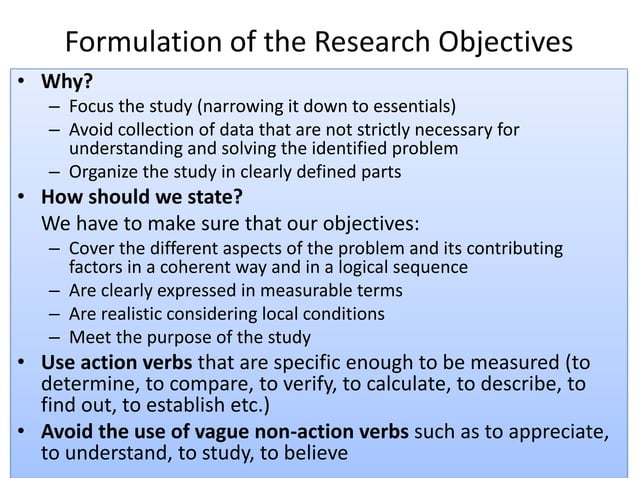 Formulation of the Research Objectives

• Why?
– Focus the study (narrowing it down to essentials)
– Avoid collection of data that are not strictly necessary for understanding and solving the identified problem
– Organize the study in clearly defined parts

• How should we state?
We have to make sure that our objectives:
– Cover the different aspects of the problem and its contributing factors in a coherent way and in a logical sequence
– Are clearly expressed in measurable terms
– Are realistic considering local conditions
– Meet the purpose of the study

• Use action verbs that are specific enough to be measured (to determine, to compare, to verify, to calculate, to describe, to find out, to establish etc.)

• Avoid the use of vague non-action verbs such as to appreciate, to understand, to study, to believe